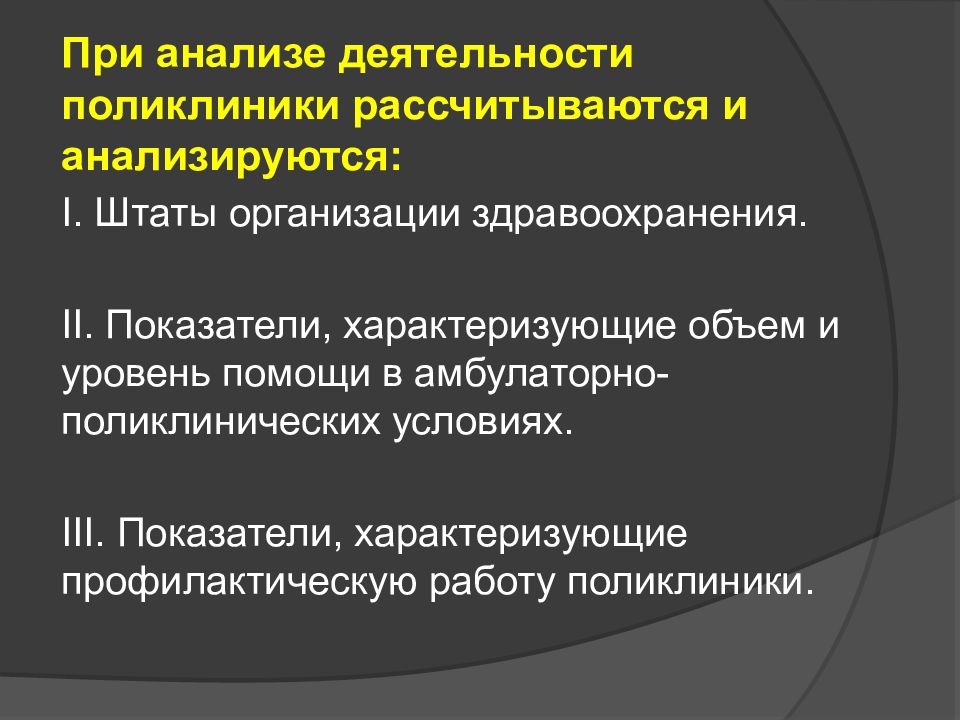 При анализе деятельности поликлиники рассчитываются и анализируются:

I. Штаты организации здравоохранения.

II. Показатели, характеризующие объем и уровень помощи в амбулаторно-поликлинических условиях.

III. Показатели, характеризующие профилактическую работу поликлиники.